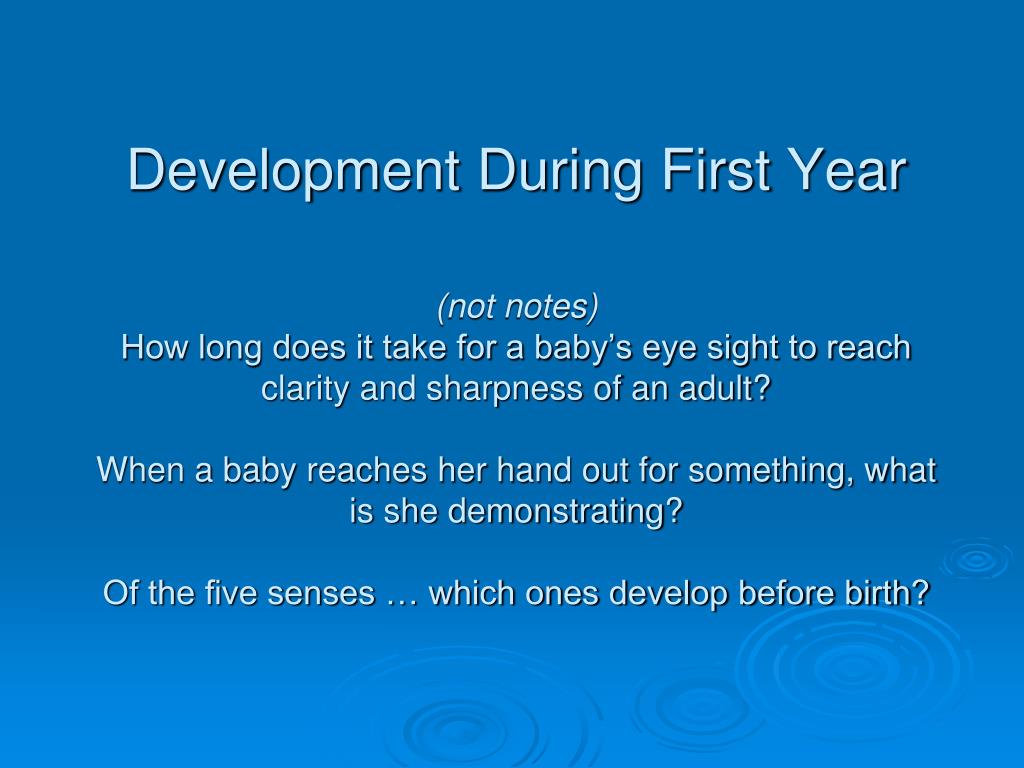 Development During First Year

(not notes)
How long does it take for a baby's eye sight to reach clarity and sharpness of an adult?

When a baby reaches her hand out for something, what is she demonstrating?

Of the five senses … which ones develop before birth?